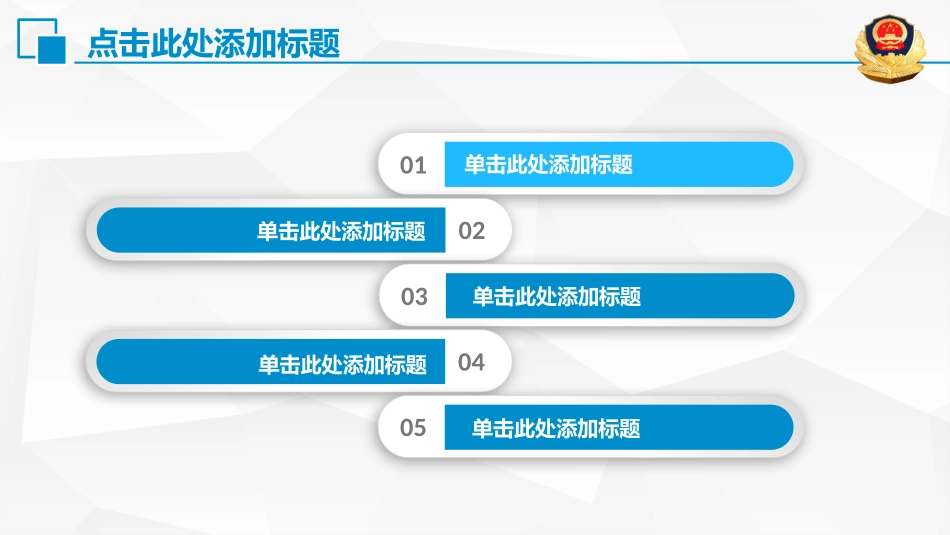 点击此处添加标题

01 单击此处添加标题

单击此处添加标题 02

03 单击此处添加标题

单击此处添加标题 04

05 单击此处添加标题